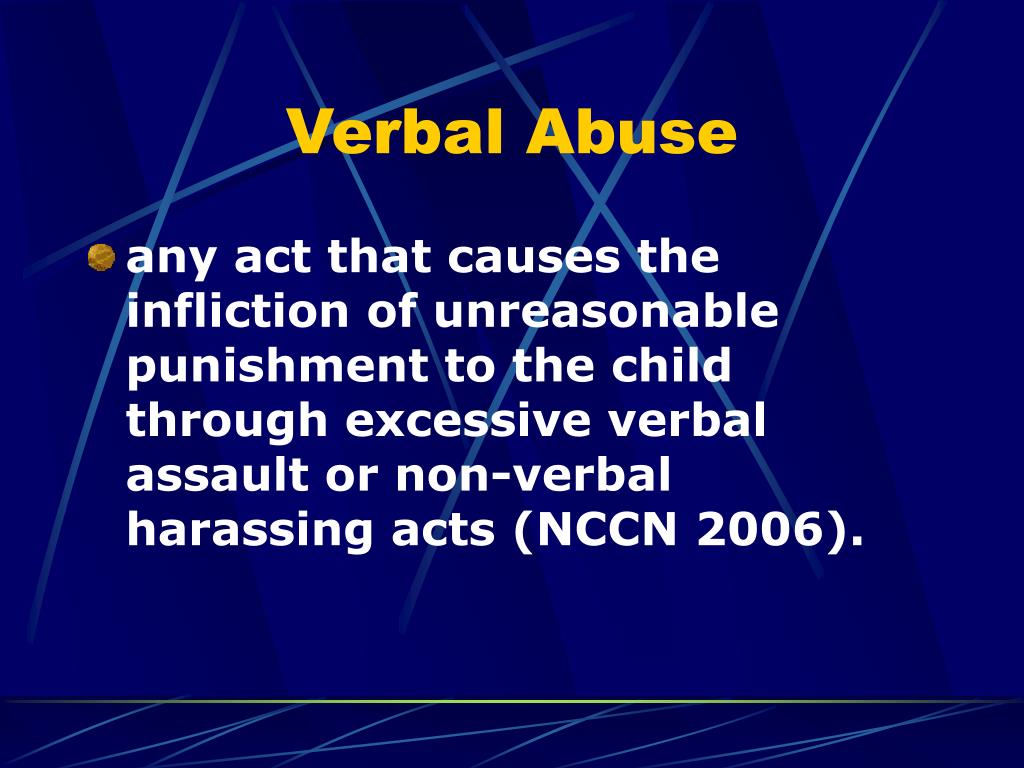 Verbal Abuse

any act that causes the infliction of unreasonable punishment to the child through excessive verbal assault or non-verbal harassing acts (NCCN 2006).